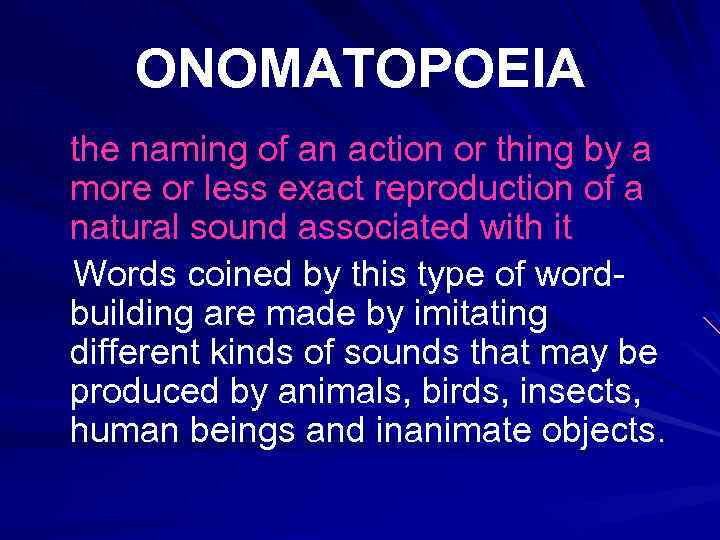 ONOMATOPOEIA

the naming of an action or thing by a more or less exact reproduction of a natural sound associated with it

Words coined by this type of word-building are made by imitating different kinds of sounds that may be produced by animals, birds, insects, human beings and inanimate objects.